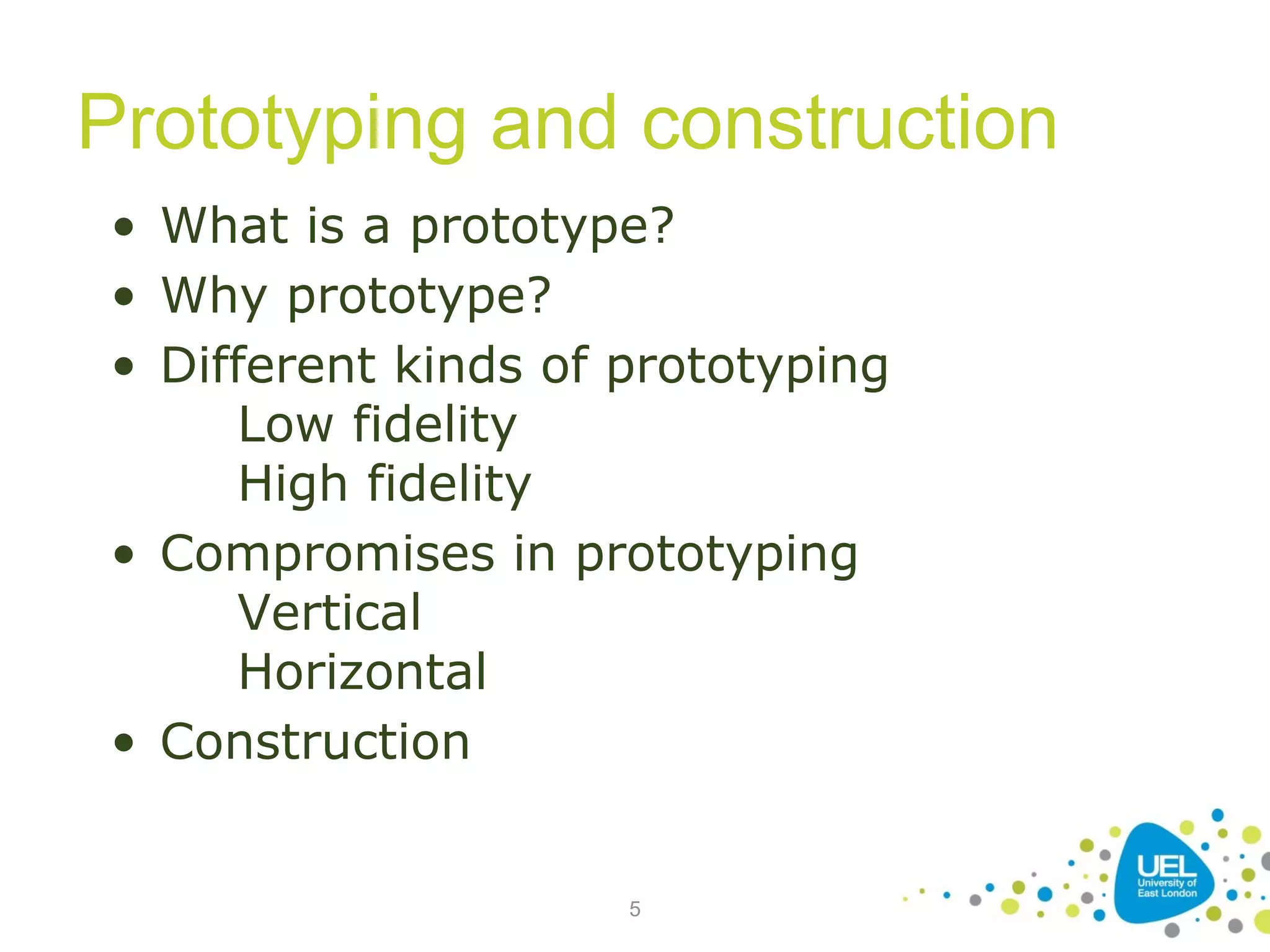 Prototyping and construction

• What is a prototype?
• Why prototype?
• Different kinds of prototyping
Low fidelity
High fidelity
• Compromises in prototyping
Vertical
Horizontal
• Construction

5

UEL
University of
East London